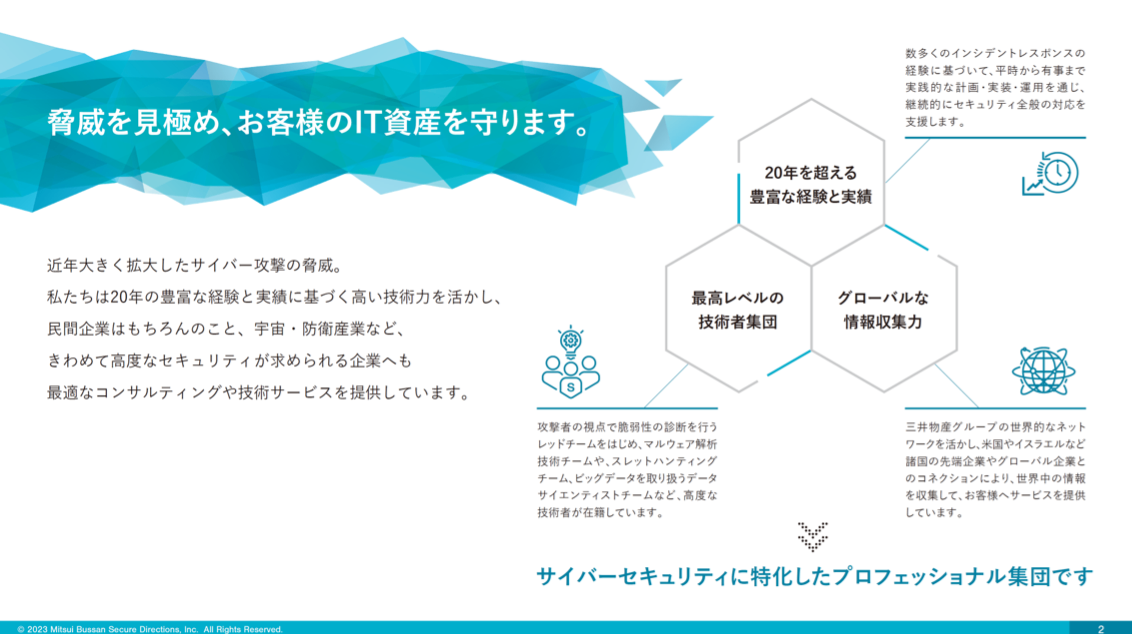 脅威を見極め、お客様のIT資産を守ります。

近年大きく拡大したサイバー攻撃の脅威。
私たちは20年の豊富な経験と実績に基づく高い技術力を活かし、
民間企業はもちろんのこと、宇宙・防衛産業など、
きわめて高度なセキュリティが求められる企業へも
最適なコンサルティングや技術サービスを提供しています。

数多くのインシデントレスポンスの経験に基づいて、平時から有事まで実践的な計画・実装・運用を通じ、継続的にセキュリティ全般の対応を支援します。

20年を超える
豊富な経験と実績

最高レベルの
技術者集団

グローバルな
情報収集力

攻撃者の視点で脆弱性の診断を行うレッドチームをはじめ、マルウェア解析技術チームや、スレットハンティングチーム、ビッグデータを取り扱うデータサイエンティストチームなど、高度な技術者が在籍しています。

三井物産グループの世界的なネットワークを活かし、米国やイスラエルなど諸国の先端企業やグローバル企業とのコネクションにより、世界中の情報を収集して、お客様へサービスを提供しています。

サイバーセキュリティに特化したプロフェッショナル集団です

© 2023 Mitsui Bussan Secure Directions, Inc. All Rights Reserved.

2